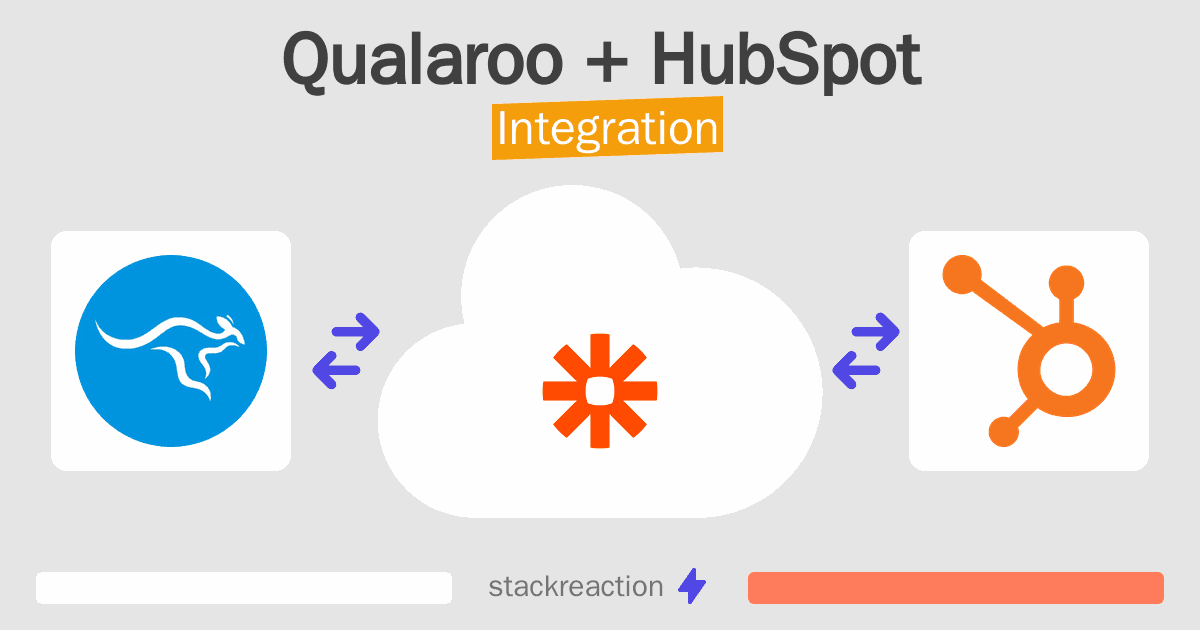 Qualaroo + HubSpot
Integration

stackreaction